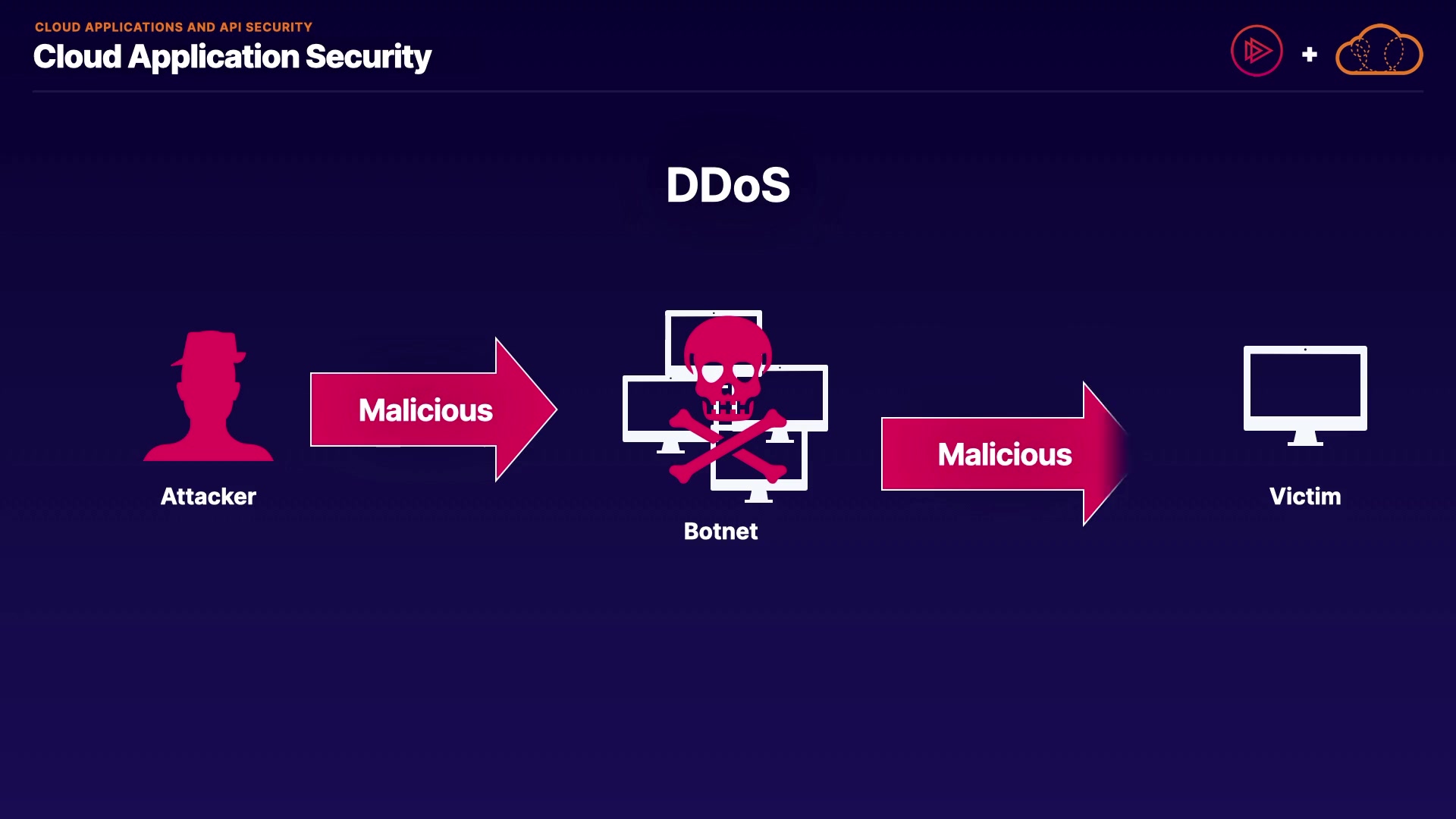 CLOUD APPLICATIONS AND API SECURITY
Cloud Application Security

+

DDoS

Attacker

Malicious

Botnet

Malicious

Victim